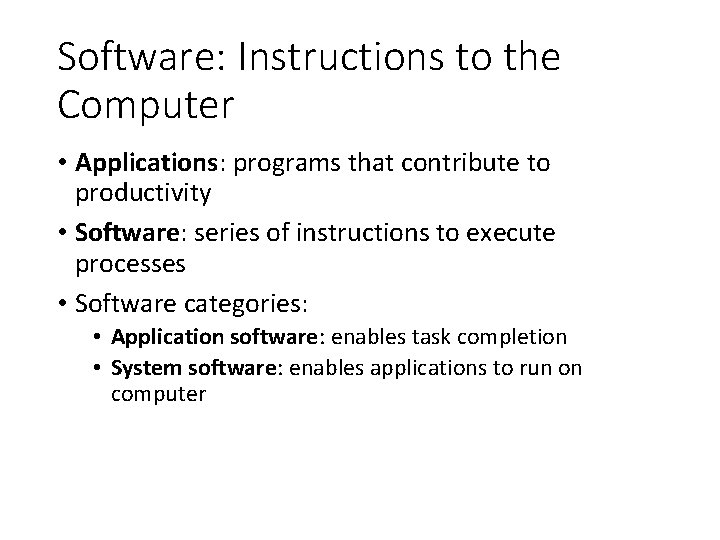 Software: Instructions to the Computer

• Applications: programs that contribute to productivity

• Software: series of instructions to execute processes

• Software categories:

• Application software: enables task completion

• System software: enables applications to run on computer